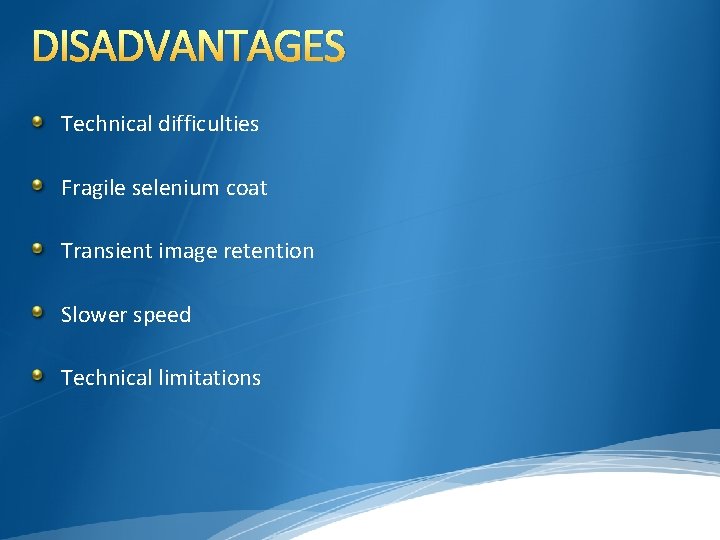 DISADVANTAGES

Technical difficulties

Fragile selenium coat

Transient image retention

Slower speed

Technical limitations